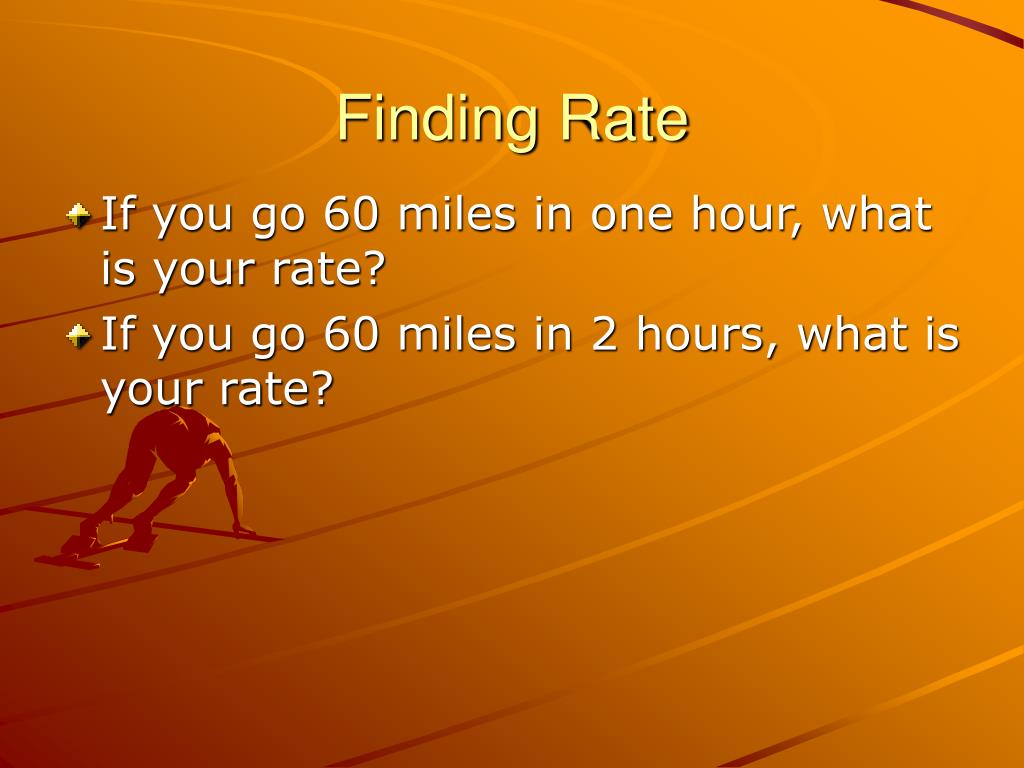 Finding Rate

If you go 60 miles in one hour, what is your rate?

If you go 60 miles in 2 hours, what is your rate?